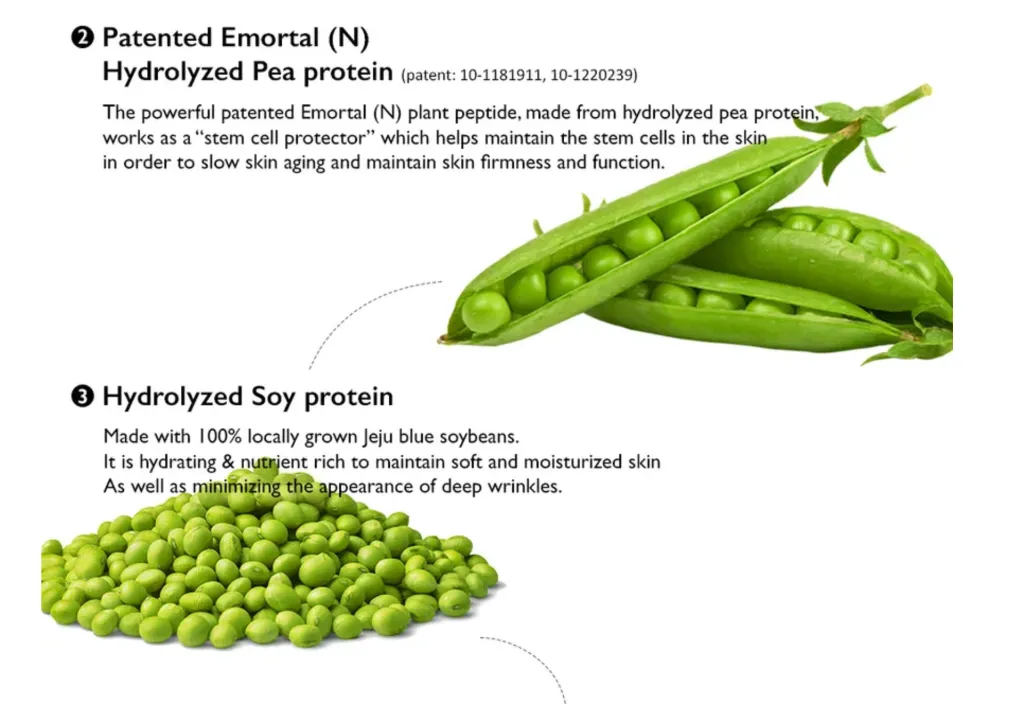 ❷ Patented Emortal (N) Hydrolyzed Pea protein (patent: 10-1181911, 10-1220239)

The powerful patented Emortal (N) plant peptide, made from hydrolyzed pea protein, works as a "stem cell protector" which helps maintain the stem cells in the skin in order to slow skin aging and maintain skin firmness and function.

❸ Hydrolyzed Soy protein

Made with 100% locally grown Jeju blue soybeans.
It is hydrating & nutrient rich to maintain soft and moisturized skin
As well as minimizing the appearance of deep wrinkles.